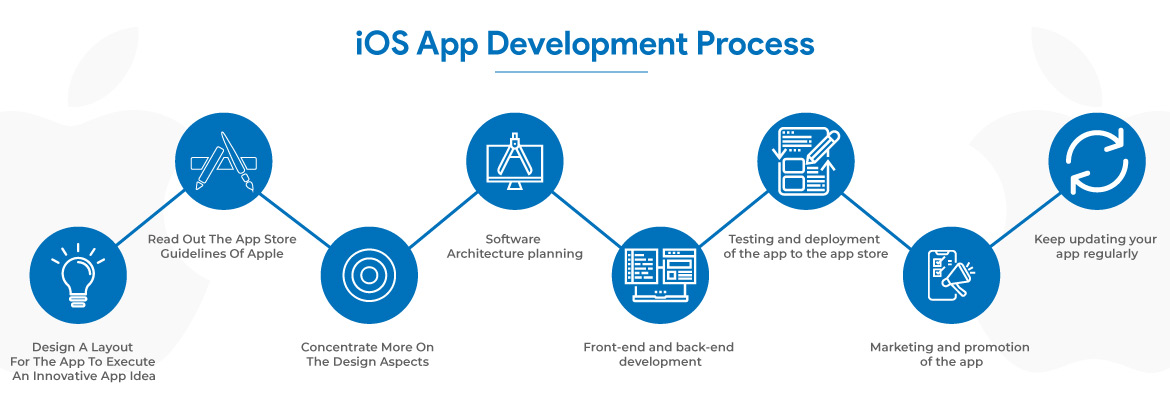 iOS App Development Process

Design A Layout For The App To Execute An Innovative App Idea

Read Out The App Store Guidelines Of Apple

Concentrate More On The Design Aspects

Software Architecture planning

Front-end and back-end development

Testing and deployment of the app to the app store

Marketing and promotion of the app

Keep updating your app regularly